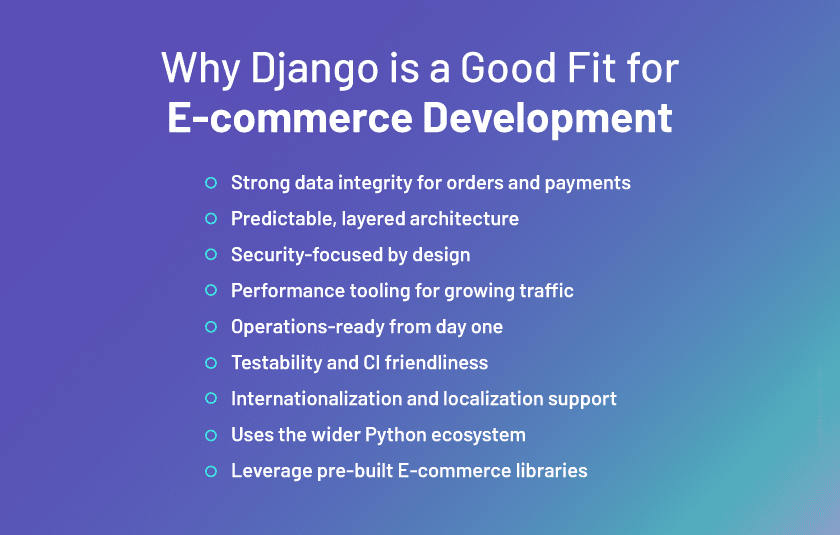 Why Django is a Good Fit for
E-commerce Development

Strong data integrity for orders and payments
Predictable, layered architecture
Security-focused by design
Performance tooling for growing traffic
Operations-ready from day one
Testability and CI friendliness
Internationalization and localization support
Uses the wider Python ecosystem
Leverage pre-built E-commerce libraries